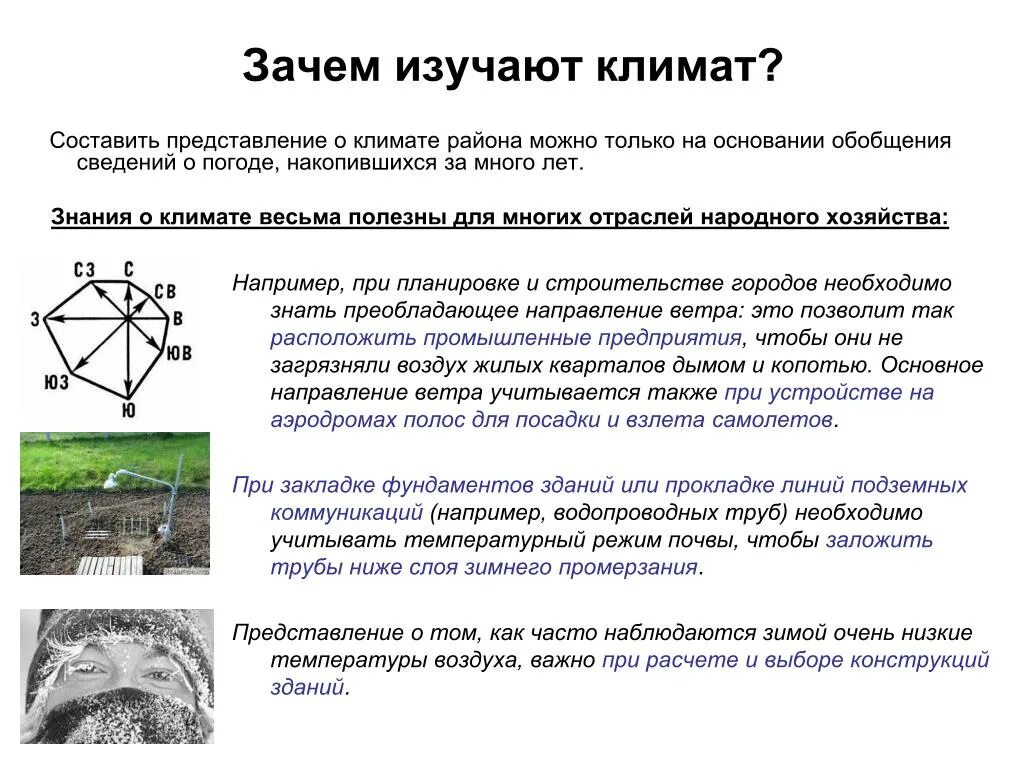 Зачем изучают климат?

Составить представление о климате района можно только на основании обобщения сведений о погоде, накопившихся за много лет.

Знания о климате весьма полезны для многих отраслей народного хозяйства:

СЗ С СВ З В ЮВ ЮЗ Ю

Например, при планировке и строительстве городов необходимо знать преобладающее направление ветра: это позволит так расположить промышленные предприятия, чтобы они не загрязняли воздух жилых кварталов дымом и копотью. Основное направление ветра учитывается также при устройстве на аэродромах полос для посадки и взлета самолетов.

При закладке фундаментов зданий или прокладке линий подземных коммуникаций (например, водопроводных труб) необходимо учитывать температурный режим почвы, чтобы заложить трубы ниже слоя зимнего промерзания.

Представление о том, как часто наблюдаются зимой очень низкие температуры воздуха, важно при расчете и выборе конструкций зданий.